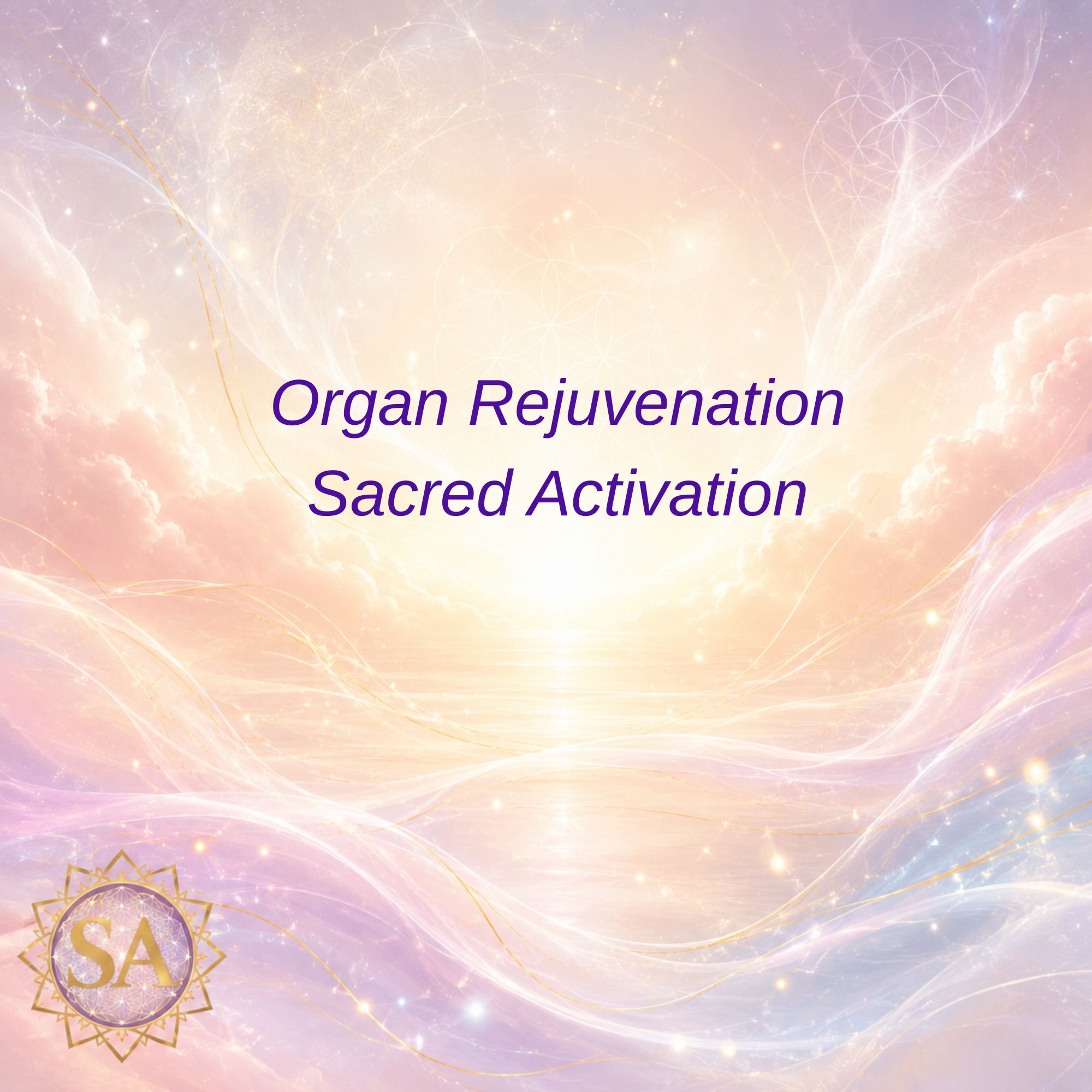 Organ Rejuvenation
Sacred Activation

SA